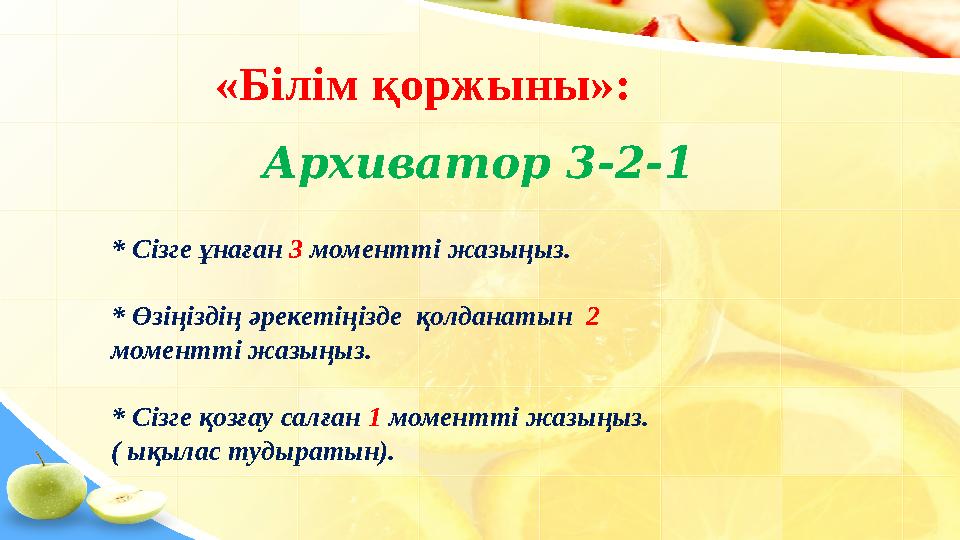 «Білім қоржыны»:

Архиватор 3-2-1

* Сізге ұнаған 3 моментті жазыңыз.

* Өзіңіздің әрекетіңізде қолданатын 2 моментті жазыңыз.

* Сізге қозғау салған 1 моментті жазыңыз. ( ықылас тудыратын).